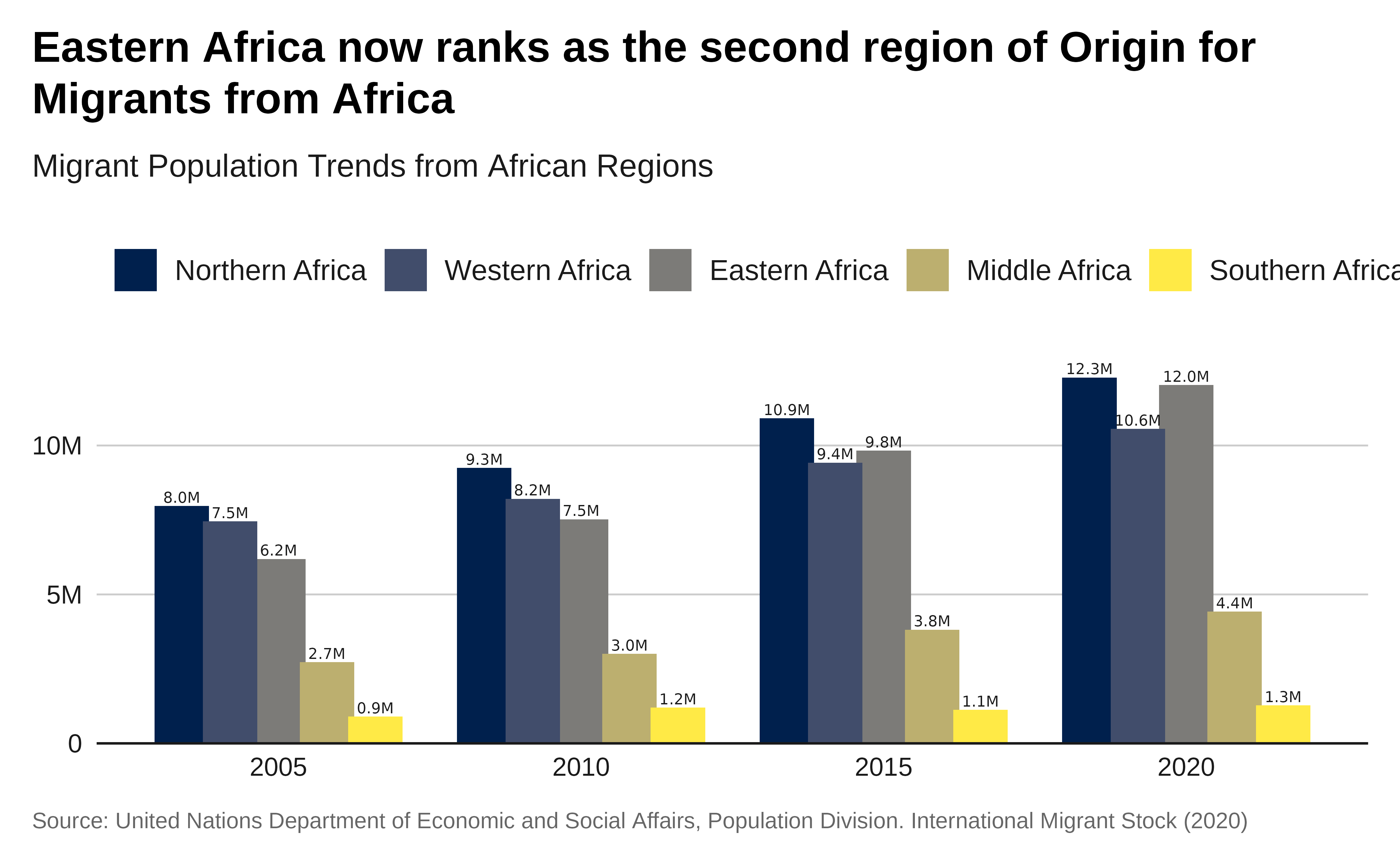 Eastern Africa now ranks as the second region of Origin for Migrants from Africa

Migrant Population Trends from African Regions

Northern Africa
Western Africa
Eastern Africa
Middle Africa
Southern Africa

10M
5M
0

8.0M
7.5M
6.2M
2.7M
0.9M
9.3M
8.2M
7.5M
3.0M
1.2M
10.9M
9.4M
9.8M
3.8M
1.1M
12.3M
10.6M
12.0M
4.4M
1.3M

2005
2010
2015
2020

Source: United Nations Department of Economic and Social Affairs, Population Division. International Migrant Stock (2020)